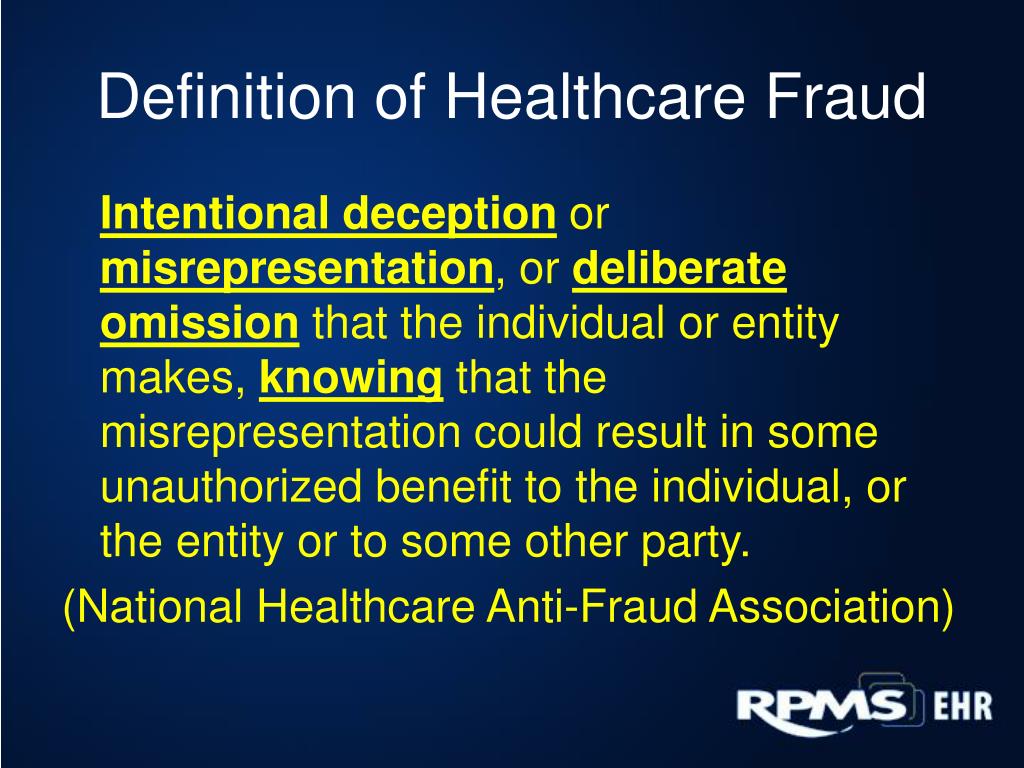 Definition of Healthcare Fraud

Intentional deception or misrepresentation, or deliberate omission that the individual or entity makes, knowing that the misrepresentation could result in some unauthorized benefit to the individual, or the entity or to some other party.

(National Healthcare Anti-Fraud Association)

RPMS EHR